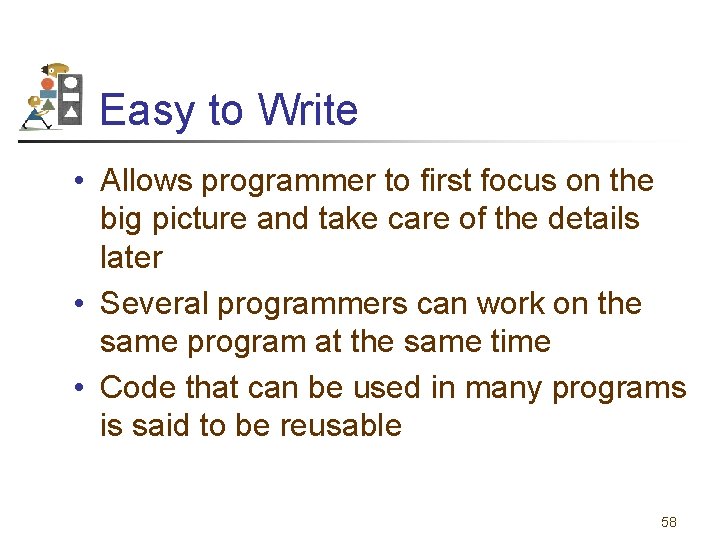 Easy to Write

• Allows programmer to first focus on the big picture and take care of the details later

• Several programmers can work on the same program at the same time

• Code that can be used in many programs is said to be reusable

58